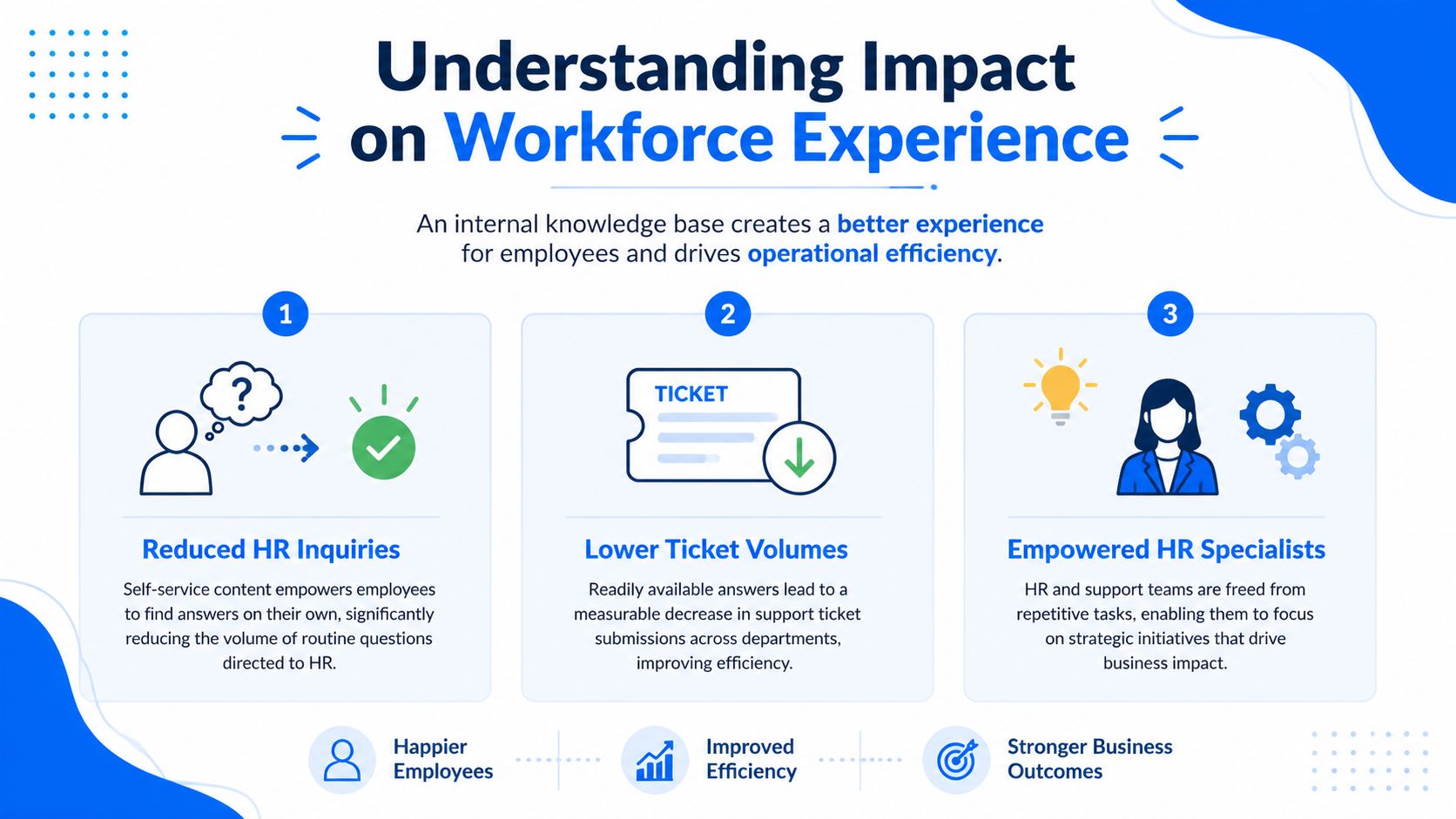 Understanding Impact on Workforce Experience

An internal knowledge base creates a better experience for employees and drives operational efficiency.

1

?

Reduced HR Inquiries

Self-service content empowers employees to find answers on their own, significantly reducing the volume of routine questions directed to HR.

2

TICKET

Lower Ticket Volumes

Readily available answers lead to a measurable decrease in support ticket submissions across departments, improving efficiency.

3

Empowered HR Specialists

HR and support teams are freed from repetitive tasks, enabling them to focus on strategic initiatives that drive business impact.

Happier Employees

Improved Efficiency

Stronger Business Outcomes